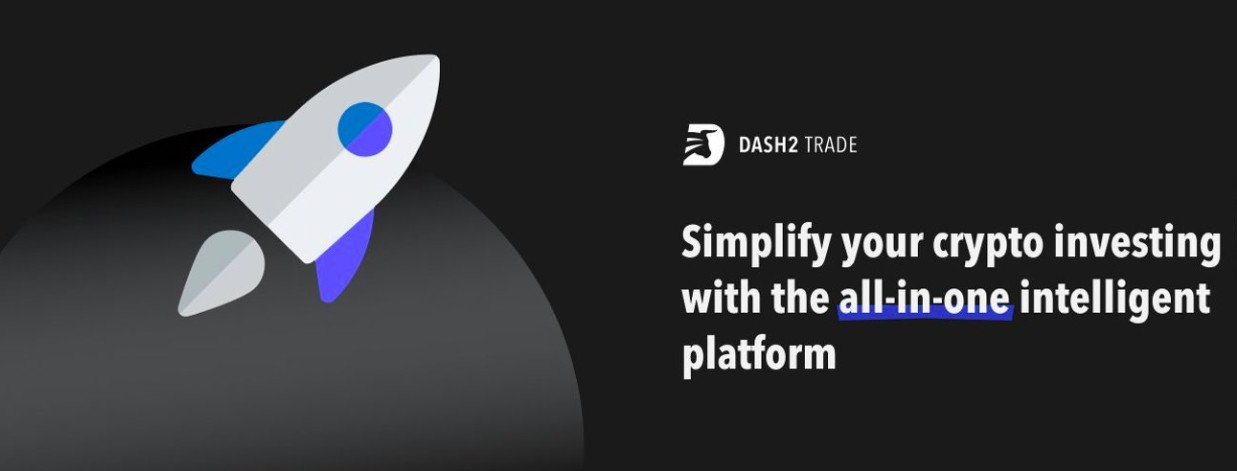 DASH2 TRADE

Simplify your crypto investing with the all-in-one intelligent platform